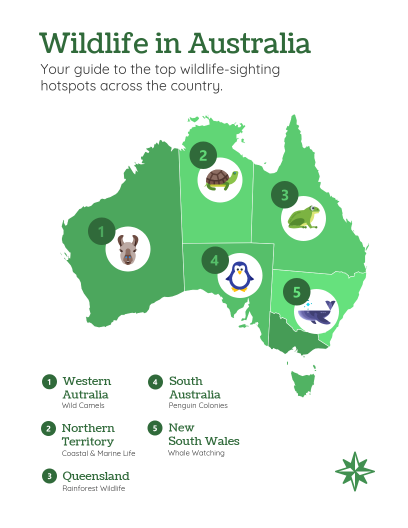 Wildlife in Australia

Your guide to the top wildlife-sighting hotspots across the country.

2

3

1

4

5

1 Western Autralia
Wild Camels

2 Northern Territory
Coastal & Marine Life

3 Queensland
Rainforest Wildlife

4 South Australia
Penguin Colonies

5 New South Wales
Whale Watching